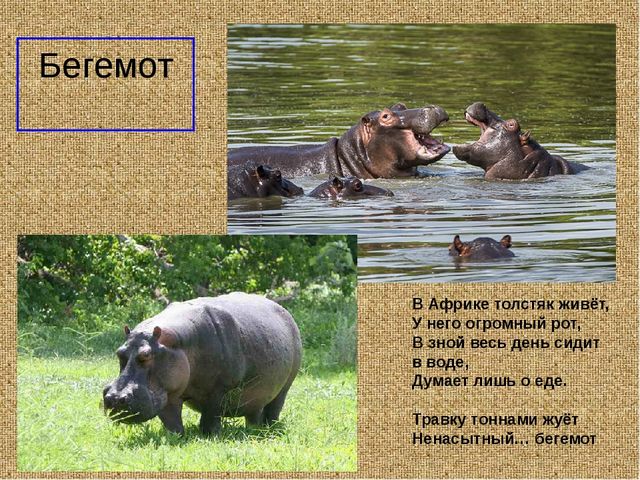 Бегемот

В Африке толстяк живёт,
У него огромный рот,
В зной весь день сидит в воде,
Думает лишь о еде.

Травку тоннами жуёт
Ненасытный… бегемот